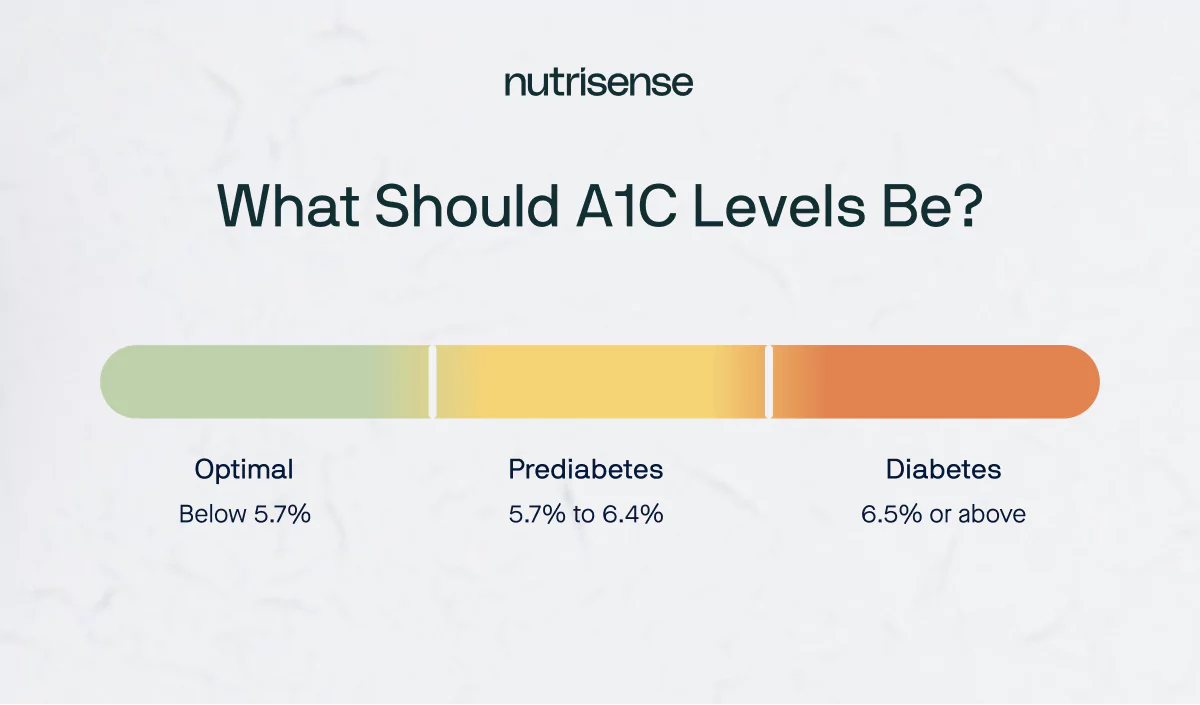 nutrisense

What Should A1C Levels Be?

Optimal
Below 5.7%

Prediabetes
5.7% to 6.4%

Diabetes
6.5% or above